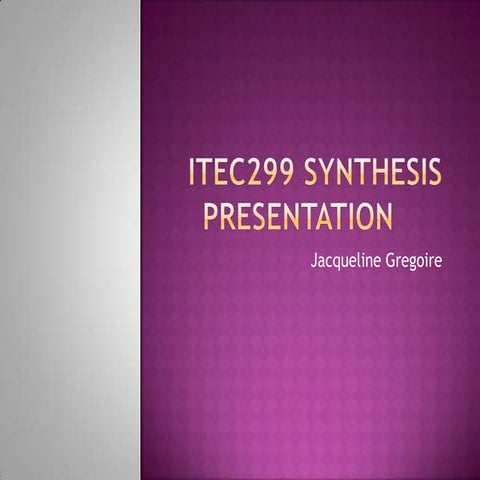 ITEC299 SYNTHESIS PRESENTATION

Jacqueline Gregoire